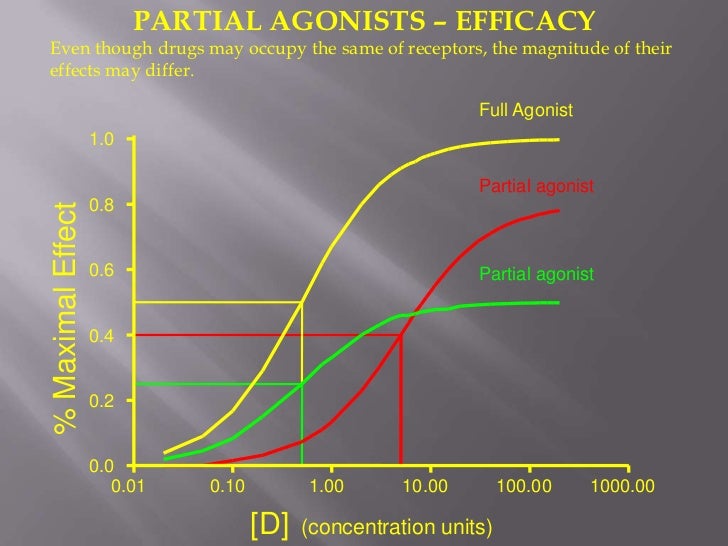 PARTIAL AGONISTS – EFFICACY

Even though drugs may occupy the same of receptors, the magnitude of their effects may differ.

Full Agonist

Partial agonist

Partial agonist

% Maximal Effect

1.0
0.8
0.6
0.4
0.2
0.0

0.01
0.10
1.00
10.00
100.00
1000.00

[D] (concentration units)